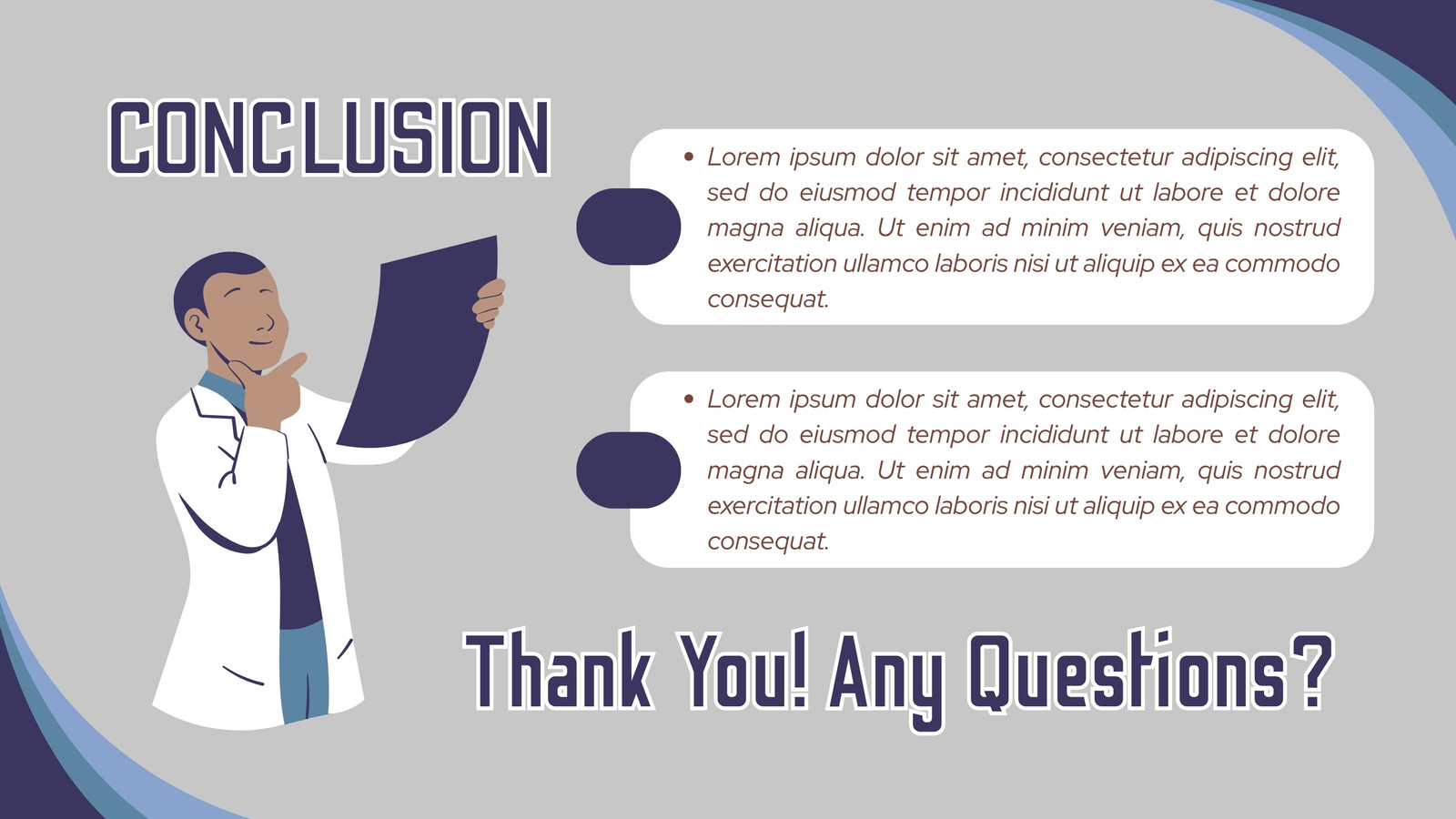 CONCLUSION

• Lorem ipsum dolor sit amet, consectetur adipiscing elit, sed do eiusmod tempor incididunt ut labore et dolore magna aliqua. Ut enim ad minim veniam, quis nostrud exercitation ullamco laboris nisi ut aliquip ex ea commodo consequat.

• Lorem ipsum dolor sit amet, consectetur adipiscing elit, sed do eiusmod tempor incididunt ut labore et dolore magna aliqua. Ut enim ad minim veniam, quis nostrud exercitation ullamco laboris nisi ut aliquip ex ea commodo consequat.

Thank You! Any Questions?